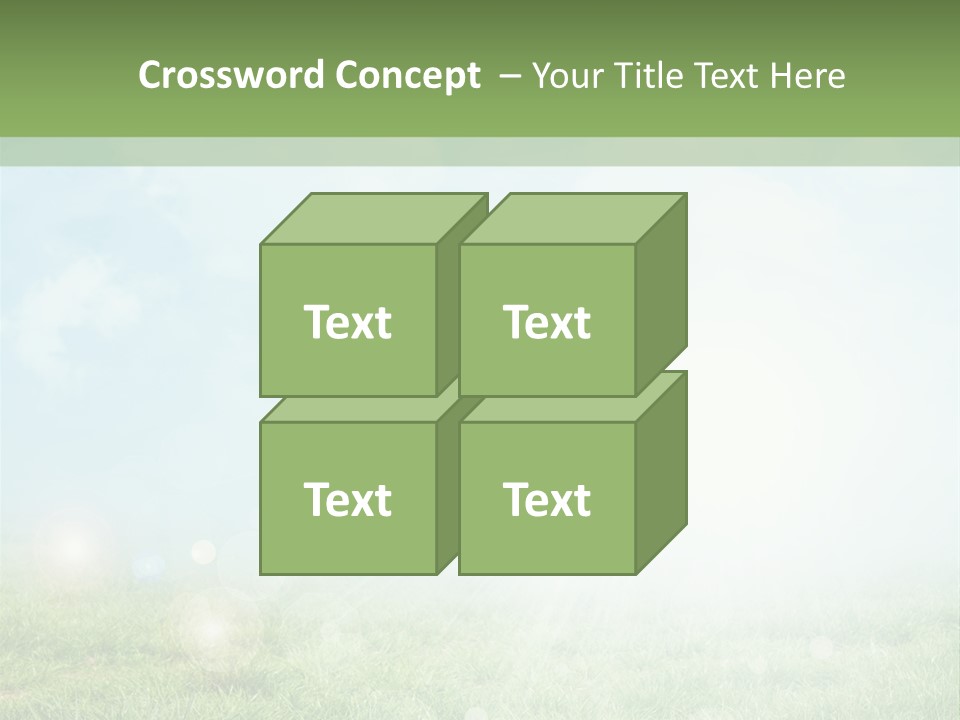 Crossword Concept – Your Title Text Here

Text

Text

Text

Text